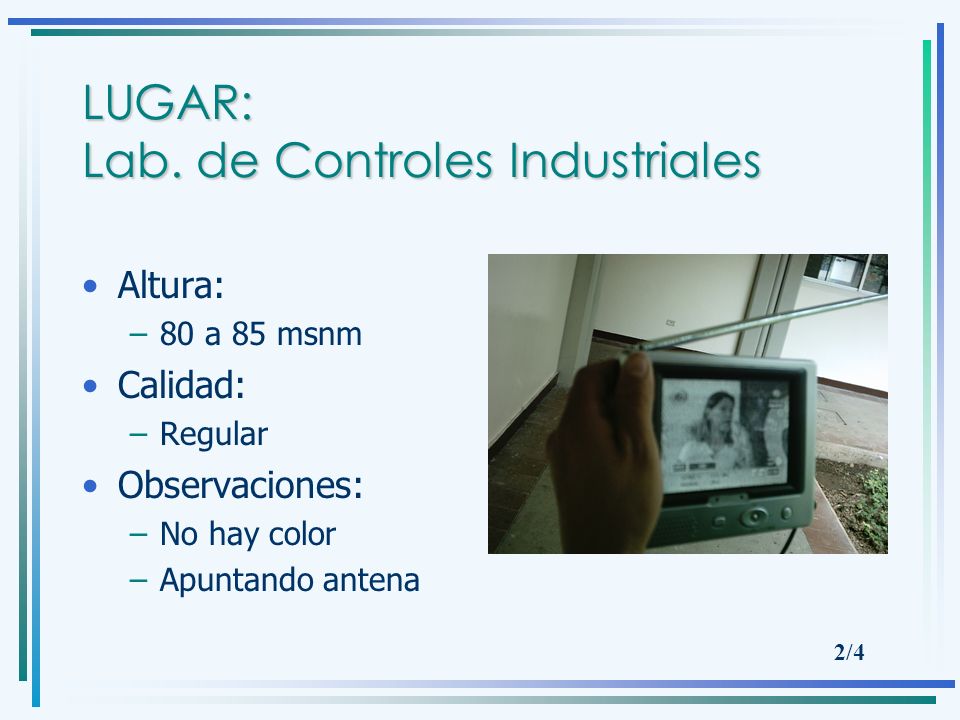 LUGAR:
Lab. de Controles Industriales

• Altura:
– 80 a 85 msnm
• Calidad:
– Regular
• Observaciones:
– No hay color
– Apuntando antena

2/4